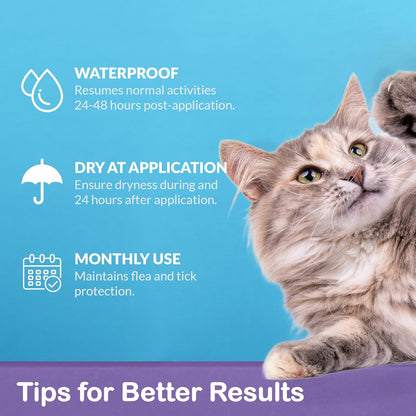 WATERPROOF
Resumes normal activities 24-48 hours post-application.

DRY AT APPLICATION
Ensure dryness during and 24 hours after application.

MONTHLY USE
Maintains flea and tick protection.

Tips for Better Results